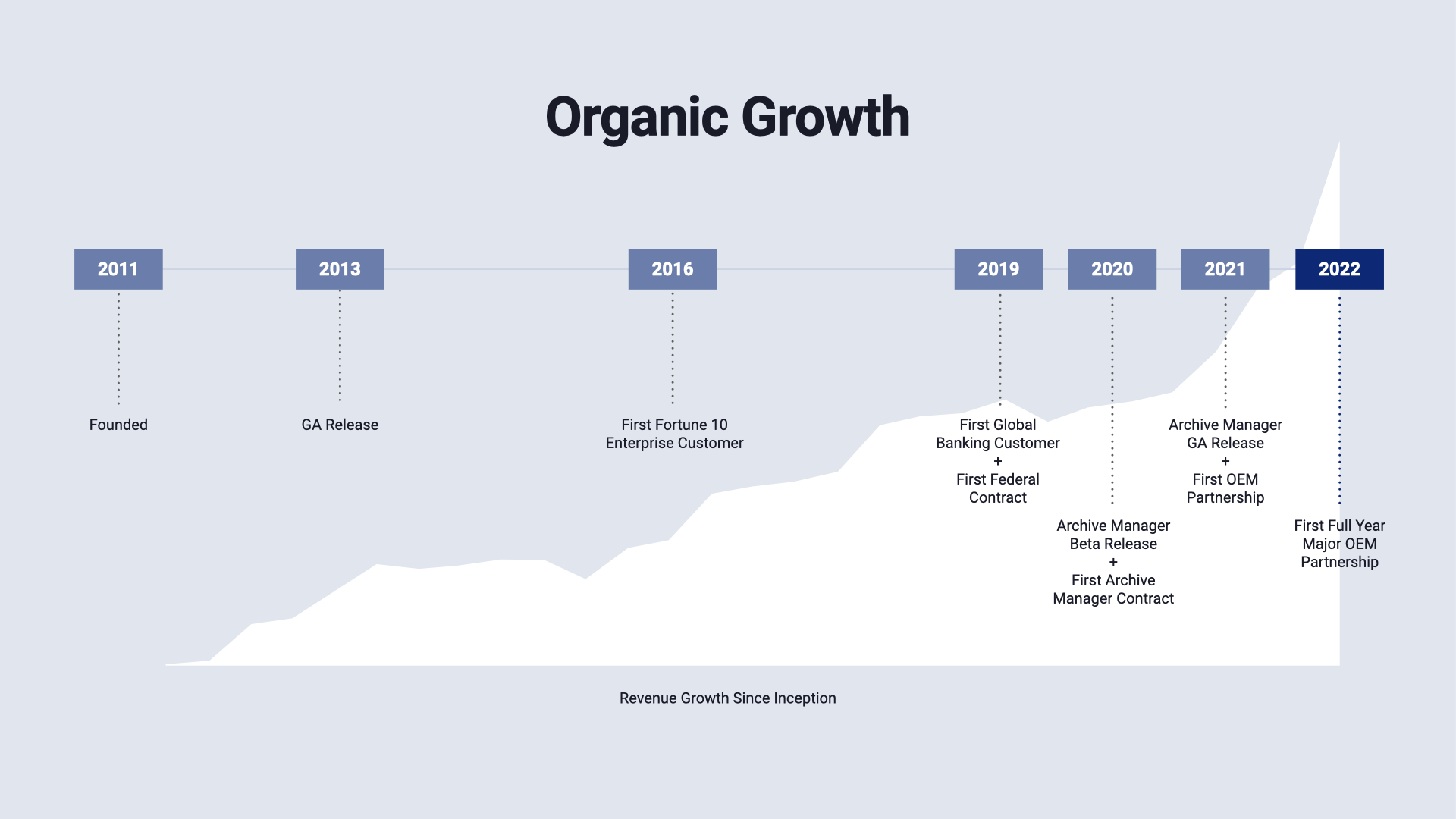 Organic Growth

2011

Founded

2013

GA Release

2016

First Fortune 10 Enterprise Customer

2019

First Global Banking Customer + First Federal Contract

2020

Archive Manager Beta Release + First Archive Manager Contract

2021

Archive Manager GA Release + First OEM Partnership

2022

First Full Year Major OEM Partnership

Revenue Growth Since Inception